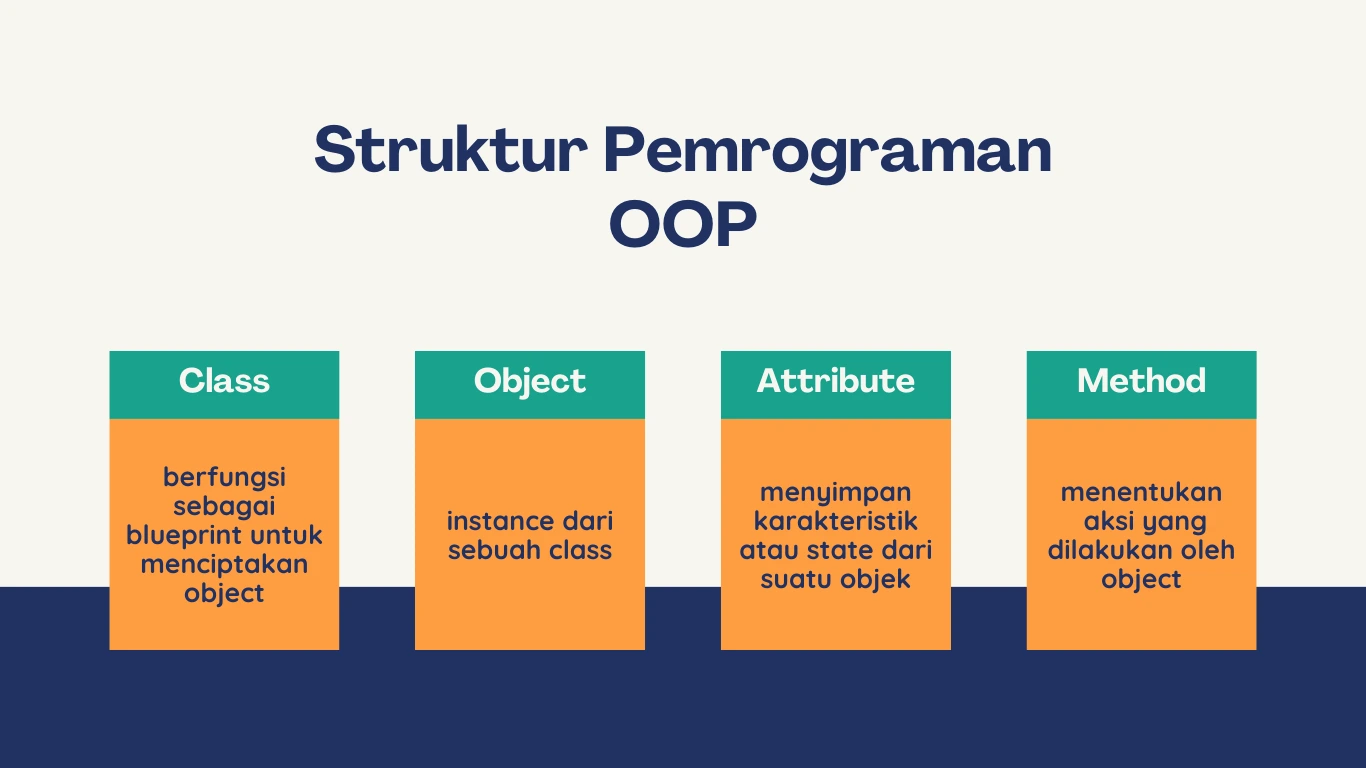 Struktur Pemrograman OOP

Class

berfungsi sebagai blueprint untuk menciptakan object

Object

instance dari sebuah class

Attribute

menyimpan karakteristik atau state dari suatu objek

Method

menentukan aksi yang dilakukan oleh object